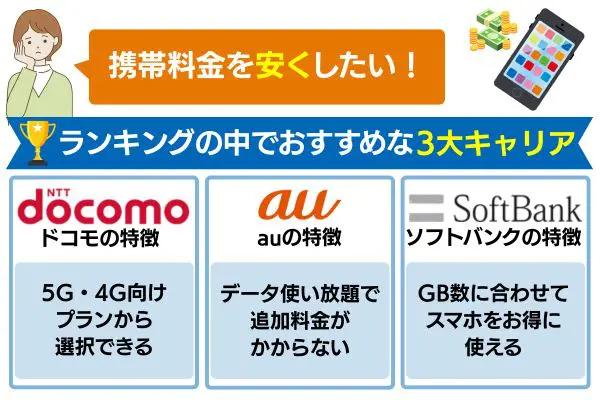 携帯料金を安くしたい！

ランキングの中でおすすめな3大キャリア

NTT docomo
ドコモの特徴
5G・4G向けプランから選択できる

au
auの特徴
データ使い放題で追加料金がかからない

SoftBank
ソフトバンクの特徴
GB数に合わせてスマホをお得に使える